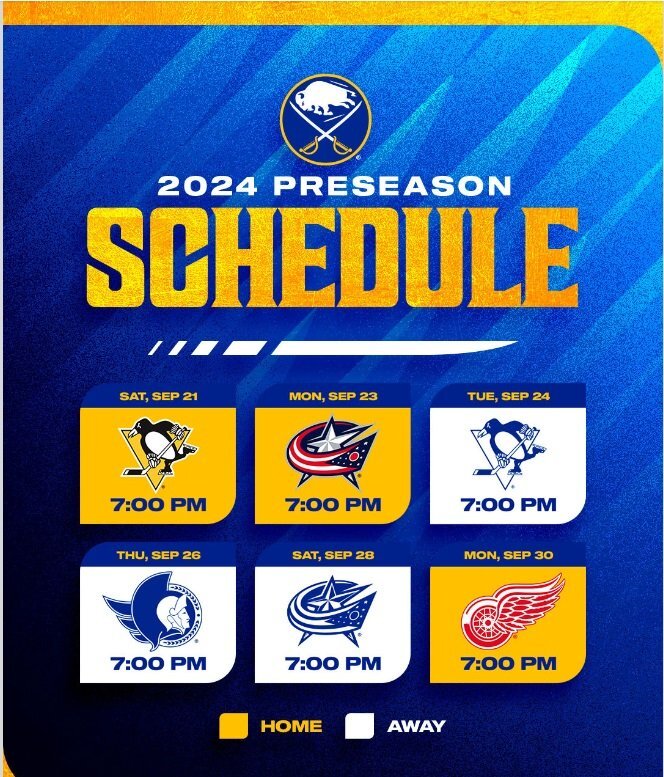 2024 PRESEASON
SCHEDULE

SAT, SEP 21
7:00 PM

MON, SEP 23
7:00 PM

TUE, SEP 24
7:00 PM

THU, SEP 26
7:00 PM

SAT, SEP 28
7:00 PM

MON, SEP 30
7:00 PM

HOME AWAY